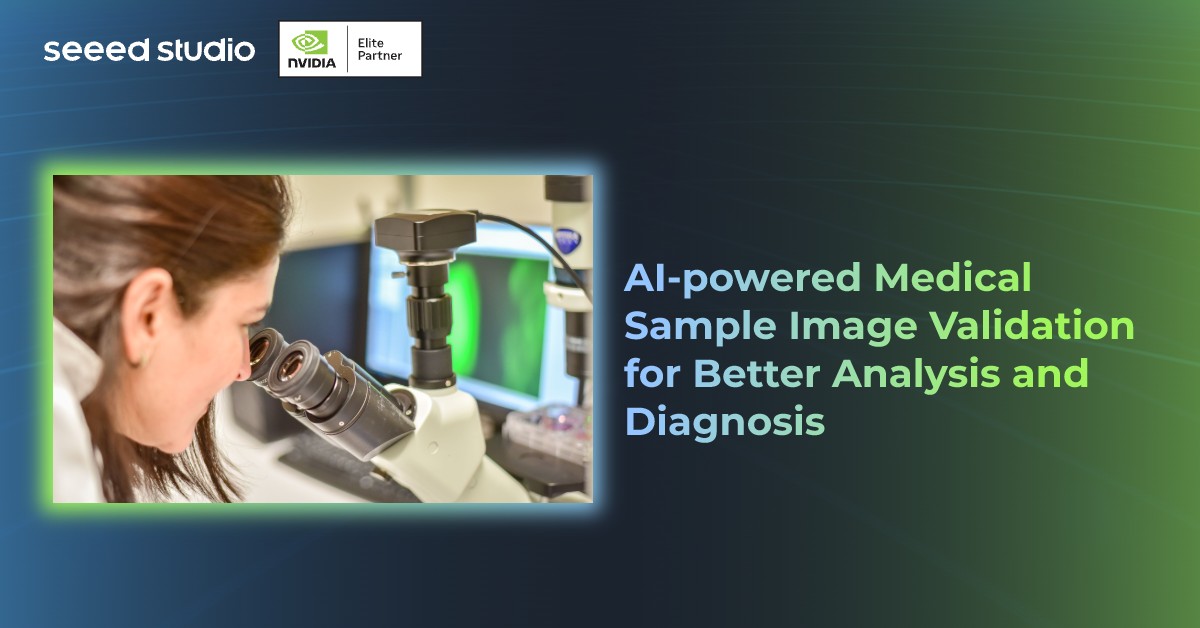 seeed studio

NVIDIA Elite Partner

AI-powered Medical Sample Image Validation for Better Analysis and Diagnosis